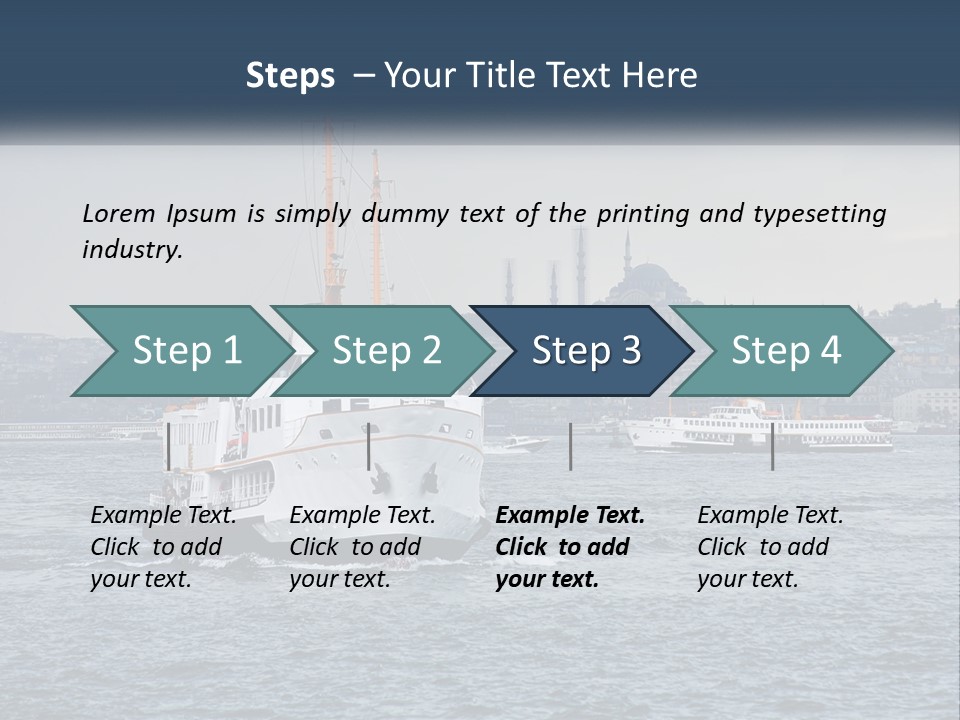 Steps – Your Title Text Here

Lorem Ipsum is simply dummy text of the printing and typesetting industry.

Step 1

Step 2

Step 3

Step 4

Example Text. Click to add your text.

Example Text. Click to add your text.

Example Text. Click to add your text.

Example Text. Click to add your text.